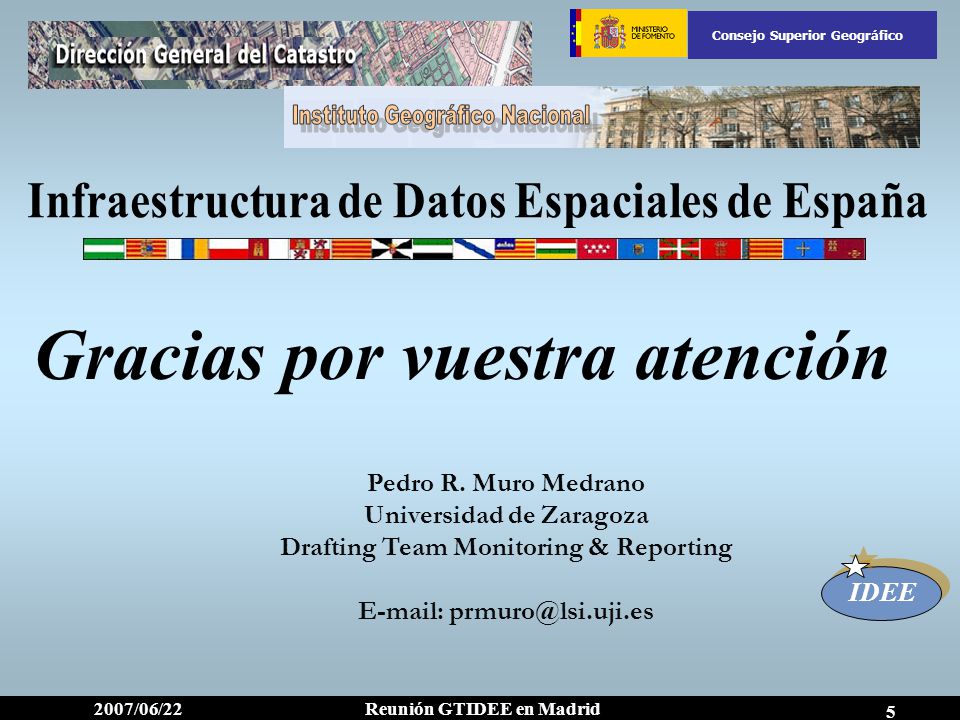 Dirección General del Catastro

MINISTERIO DE FOMENTO

Consejo Superior Geográfico

Instituto Geográfico Nacional

Infraestructura de Datos Espaciales de España

Gracias por vuestra atención

Pedro R. Muro Medrano
Universidad de Zaragoza
Drafting Team Monitoring & Reporting

E-mail: prmuro@lsi.uji.es

IDEE

2007/06/22 Reunión GTIDEE en Madrid 5